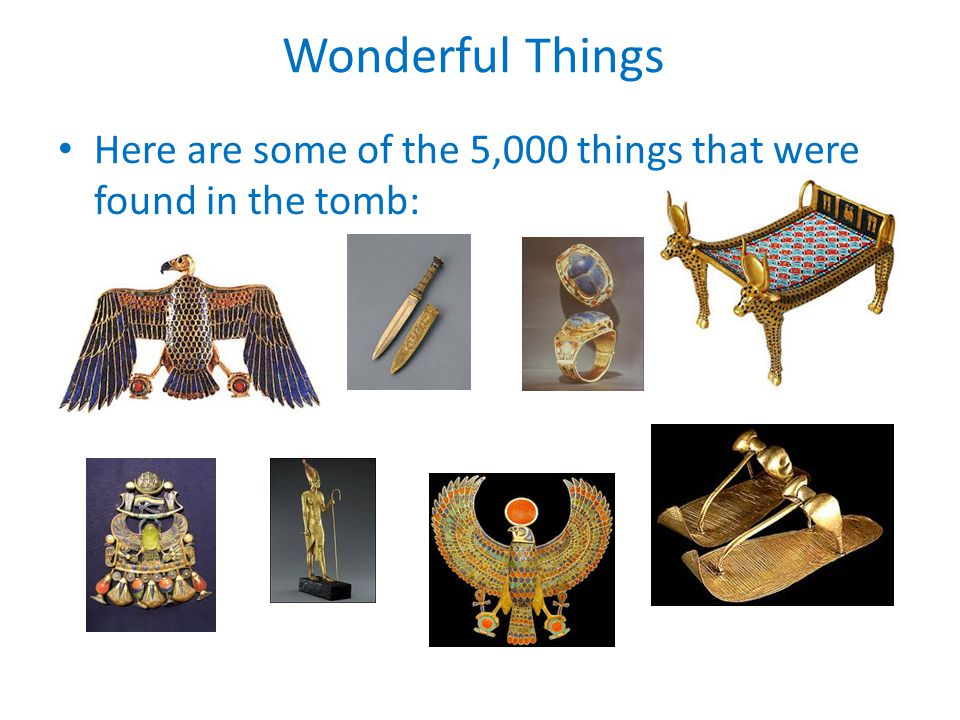 Wonderful Things

• Here are some of the 5,000 things that were found in the tomb: